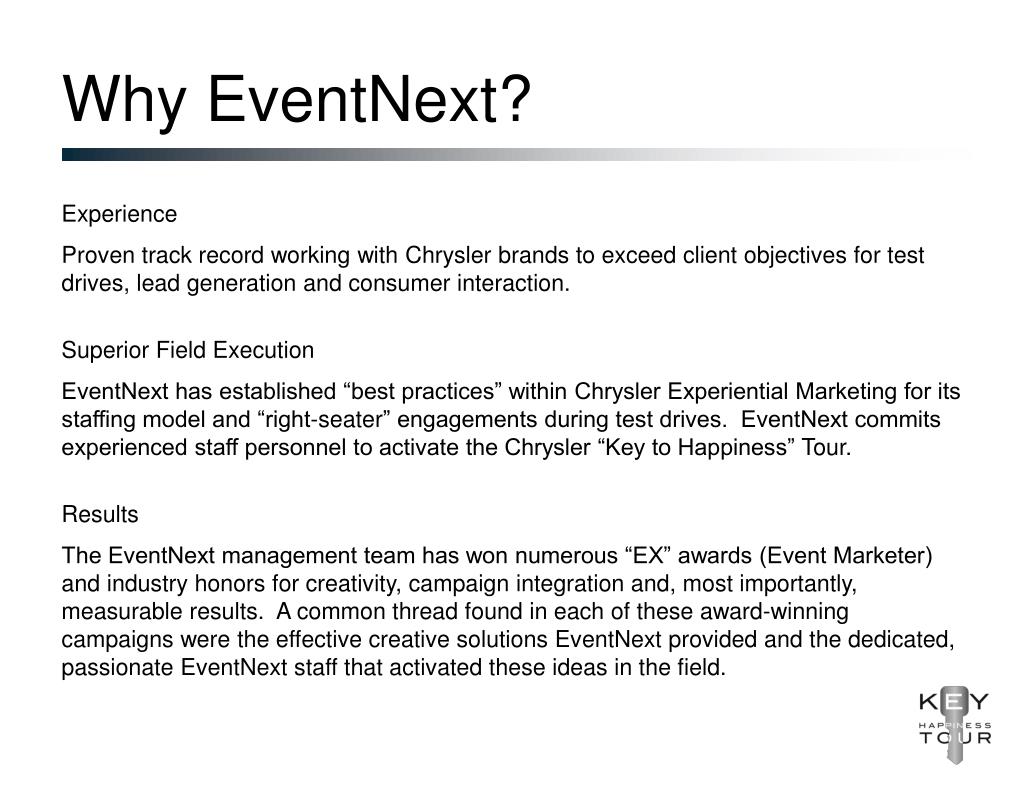 Why EventNext?

Experience

Proven track record working with Chrysler brands to exceed client objectives for test drives, lead generation and consumer interaction.

Superior Field Execution

EventNext has established “best practices” within Chrysler Experiential Marketing for its staffing model and “right-seater” engagements during test drives. EventNext commits experienced staff personnel to activate the Chrysler “Key to Happiness” Tour.

Results

The EventNext management team has won numerous “EX” awards (Event Marketer) and industry honors for creativity, campaign integration and, most importantly, measurable results. A common thread found in each of these award-winning campaigns were the effective creative solutions EventNext provided and the dedicated, passionate EventNext staff that activated these ideas in the field.

KEY
HAPPINESS
TOUR